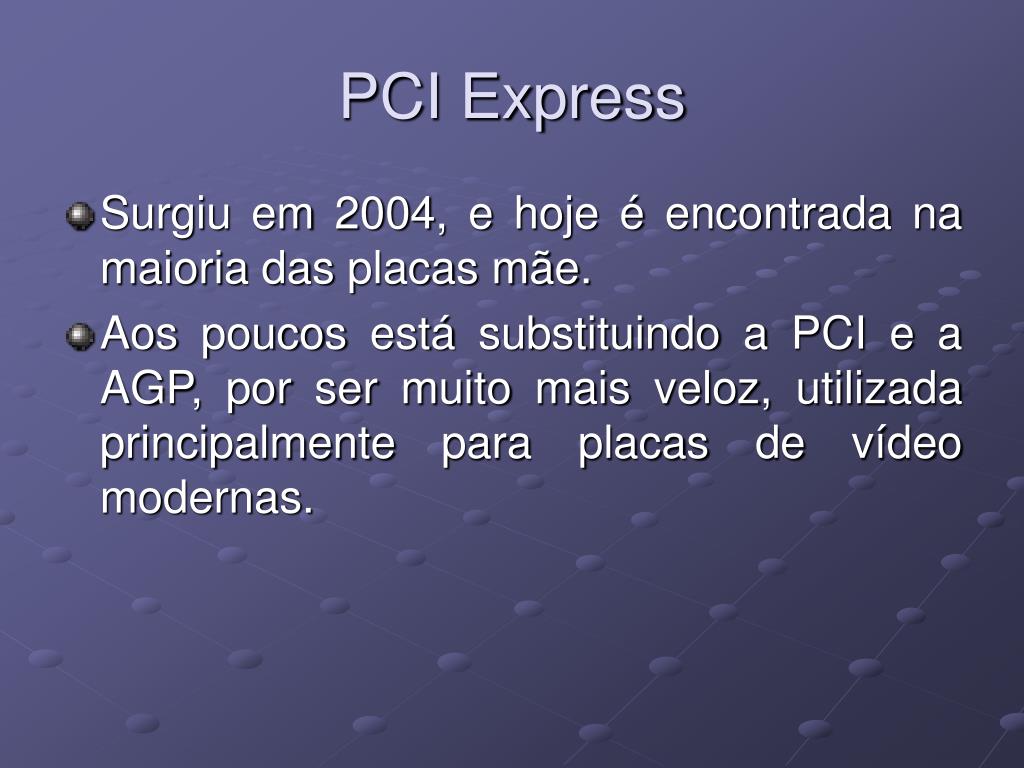 PCI Express

Surgiu em 2004, e hoje é encontrada na maioria das placas mãe.

Aos poucos está substituindo a PCI e a AGP, por ser muito mais veloz, utilizada principalmente para placas de vídeo modernas.